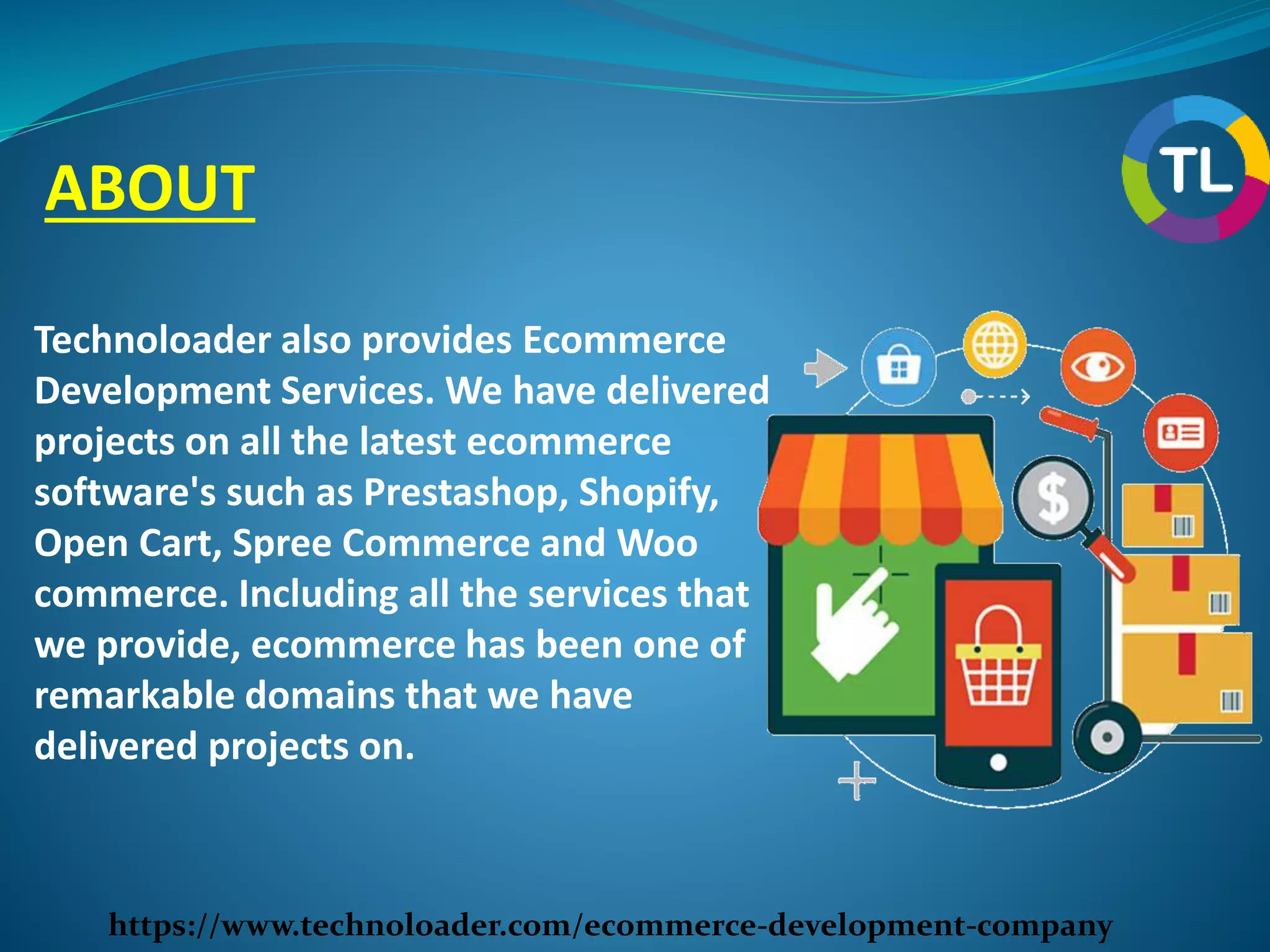 ABOUT

TL

Technoloader also provides Ecommerce Development Services. We have delivered projects on all the latest ecommerce software's such as Prestashop, Shopify, Open Cart, Spree Commerce and Woo commerce. Including all the services that we provide, ecommerce has been one of remarkable domains that we have delivered projects on.

$

https://www.technoloader.com/ecommerce-development-company